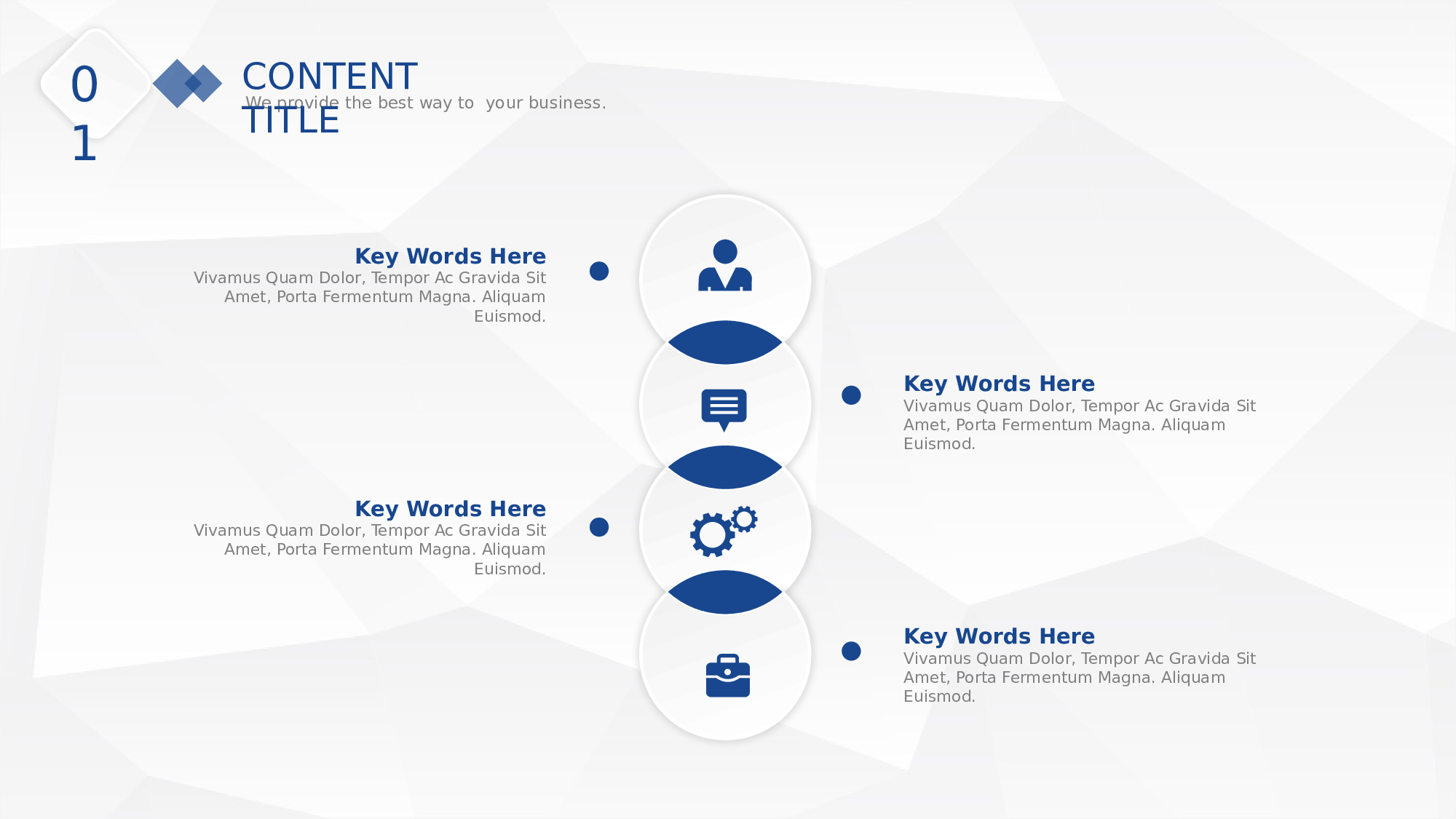 01

CONTENT TITLE

We provide the best way to  your business.

Key Words Here
Vivamus Quam Dolor, Tempor Ac Gravida Sit Amet, Porta Fermentum Magna. Aliquam Euismod.

Key Words Here
Vivamus Quam Dolor, Tempor Ac Gravida Sit Amet, Porta Fermentum Magna. Aliquam Euismod.

Key Words Here
Vivamus Quam Dolor, Tempor Ac Gravida Sit Amet, Porta Fermentum Magna. Aliquam Euismod.

Key Words Here
Vivamus Quam Dolor, Tempor Ac Gravida Sit Amet, Porta Fermentum Magna. Aliquam Euismod.